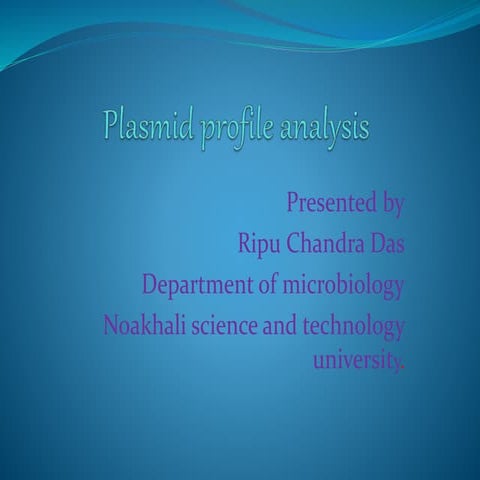 Plasmid profile analysis

Presented by
Ripu Chandra Das
Department of microbiology
Noakhali science and technology university.